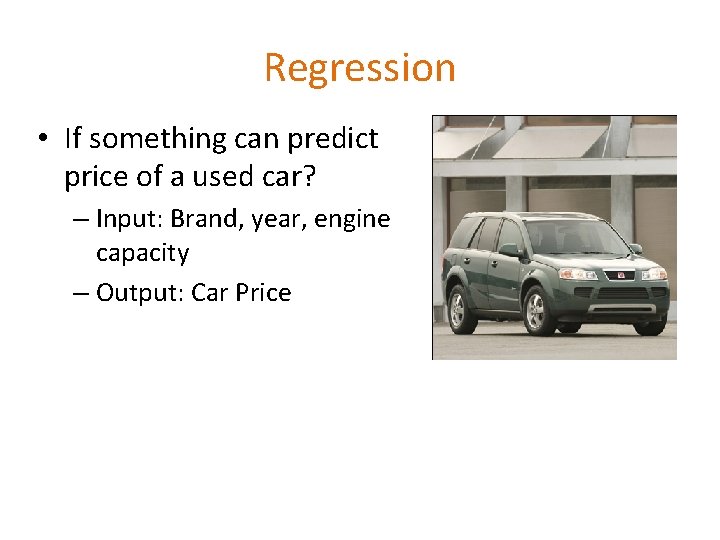 Regression

• If something can predict price of a used car?
– Input: Brand, year, engine capacity
– Output: Car Price